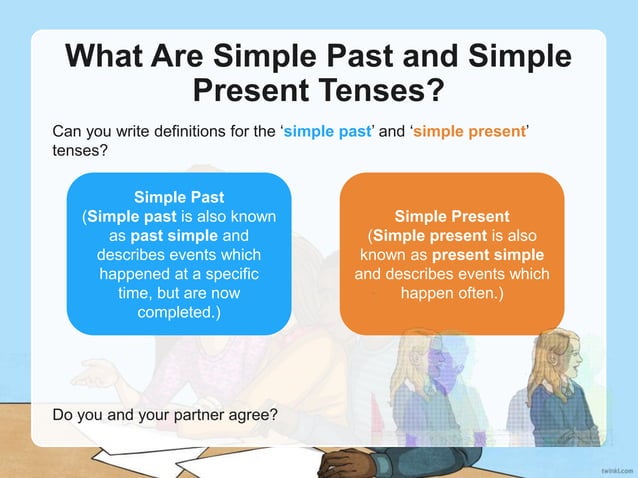 What Are Simple Past and Simple Present Tenses?

Can you write definitions for the 'simple past' and 'simple present' tenses?

Simple Past
(Simple past is also known as past simple and describes events which happened at a specific time, but are now completed.)

Simple Present
(Simple present is also known as present simple and describes events which happen often.)

Do you and your partner agree?

twinkl.com